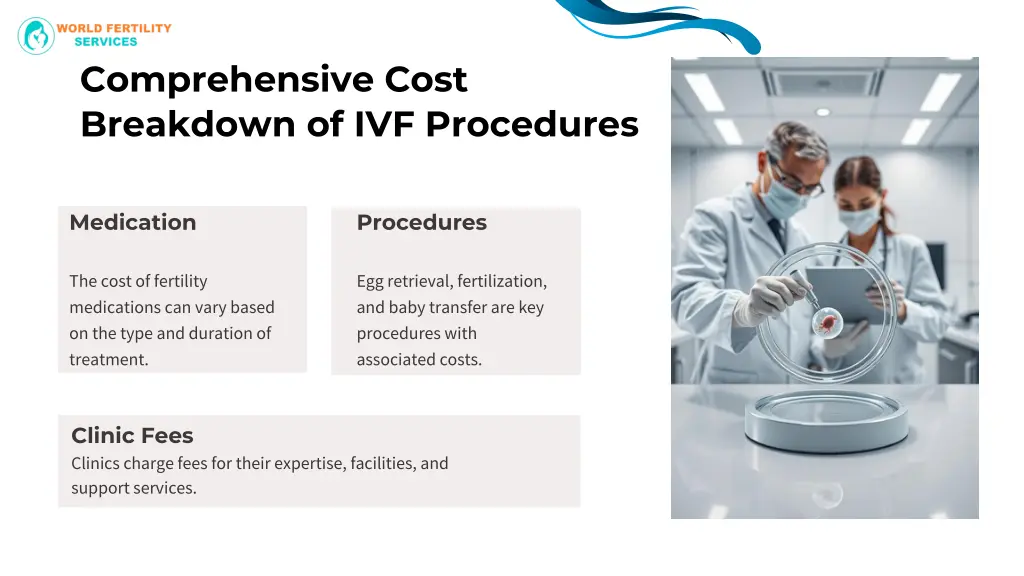 WORLD FERTILITY SERVICES

Comprehensive Cost Breakdown of IVF Procedures

Medication

The cost of fertility medications can vary based on the type and duration of treatment.

Procedures

Egg retrieval, fertilization, and baby transfer are key procedures with associated costs.

Clinic Fees

Clinics charge fees for their expertise, facilities, and support services.